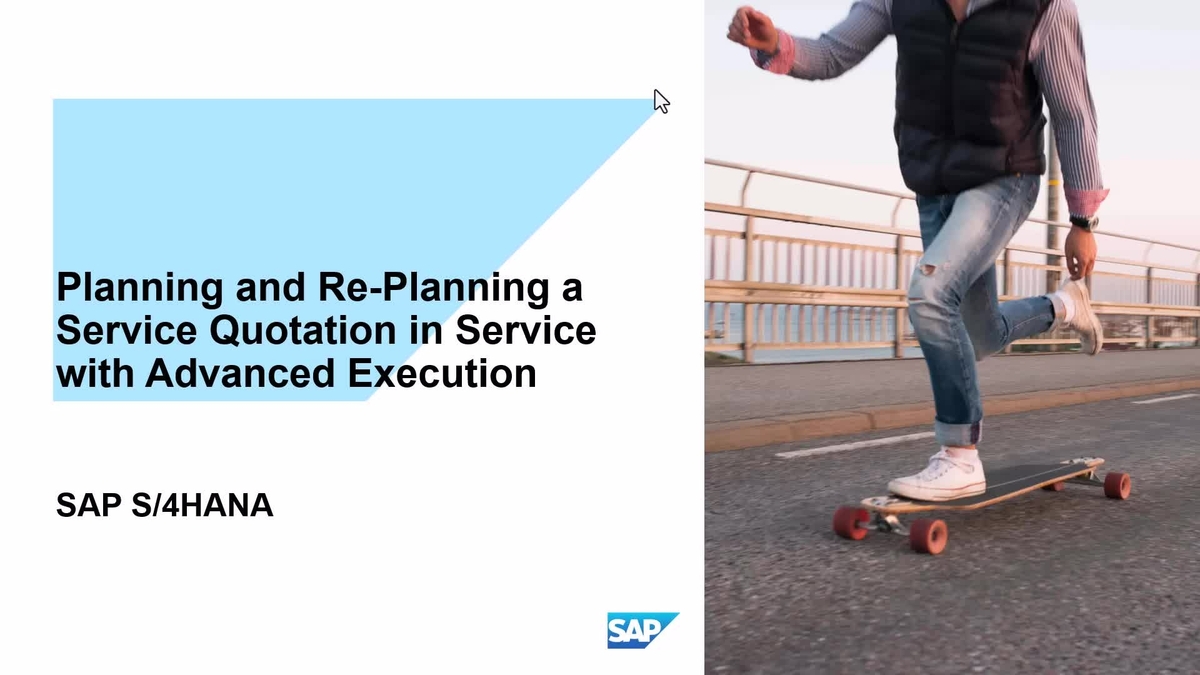 Planning and Re-Planning a Service Quotation in Service with Advanced Execution

SAP S/4HANA

SAP